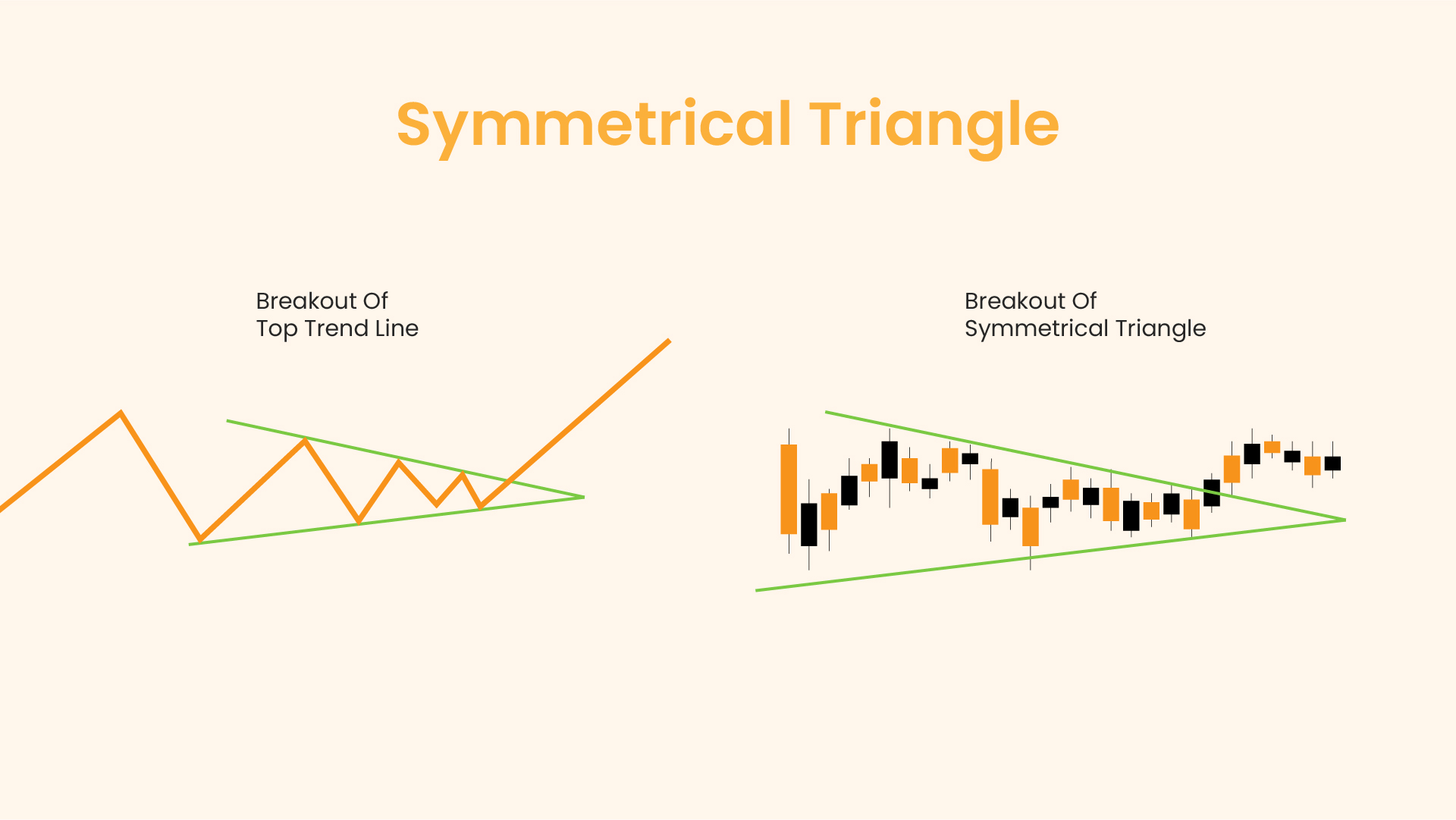 Symmetrical Triangle

Breakout Of
Top Trend Line

Breakout Of
Symmetrical Triangle